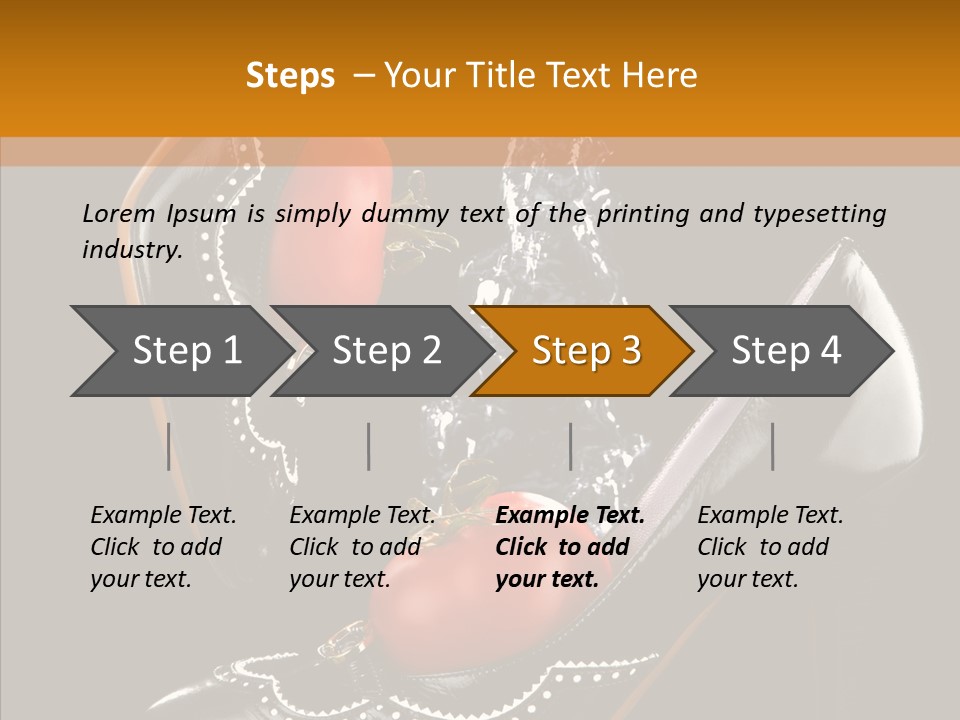 Steps – Your Title Text Here

Lorem Ipsum is simply dummy text of the printing and typesetting industry.

Step 1

Step 2

Step 3

Step 4

Example Text. Click to add your text.

Example Text. Click to add your text.

Example Text. Click to add your text.

Example Text. Click to add your text.